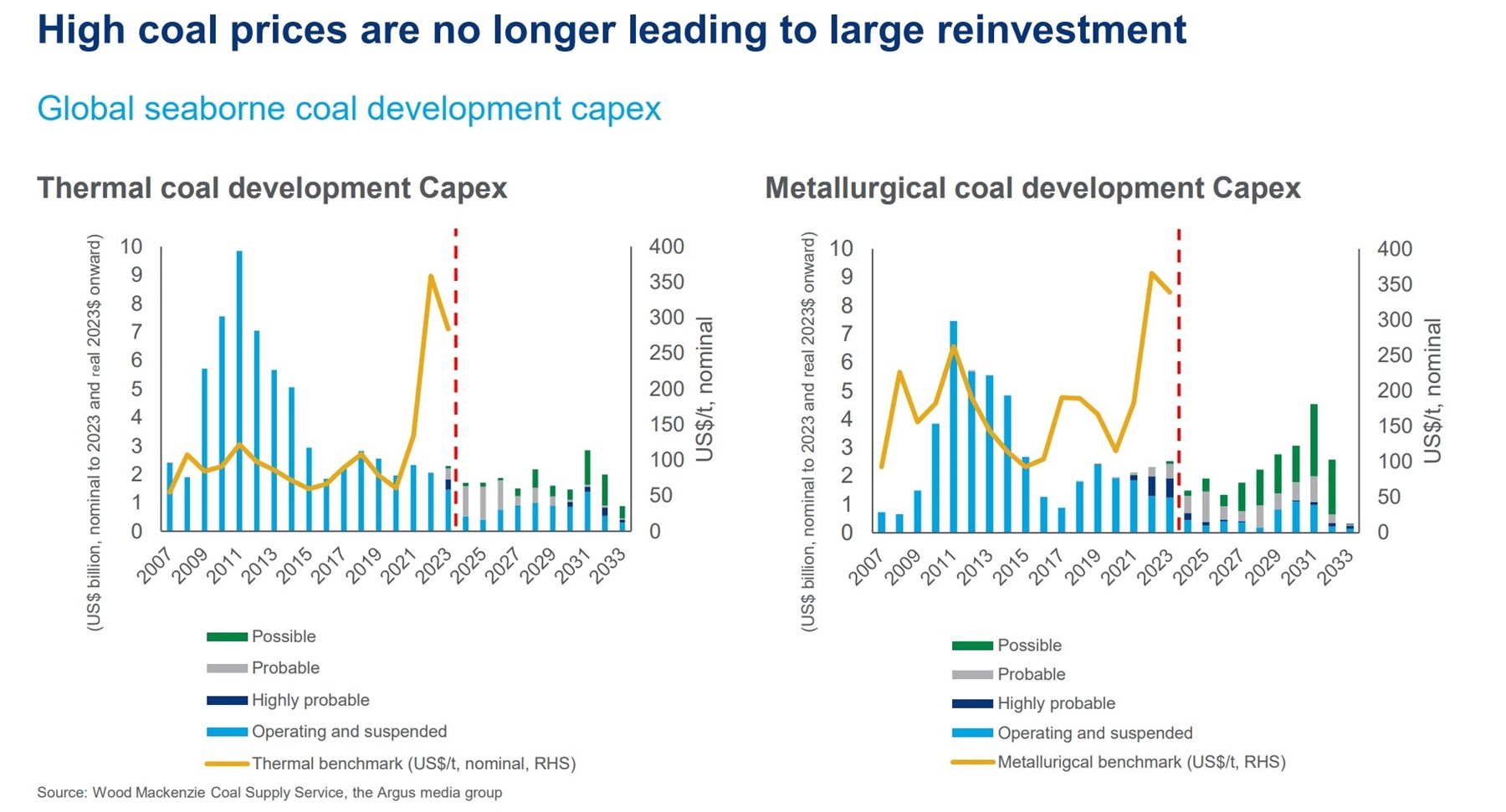 High coal prices are no longer leading to large reinvestment

Global seaborne coal development capex

Thermal coal development Capex

(US$ billion, nominal to 2023 and real 2023$ onward)

10
9
8
7
6
5
4
3
2
1
0

400
350
300
250
200
150
100
50
0

US$/t, nominal

2007 2009 2011 2013 2015 2017 2019 2021 2023 2025 2027 2029 2031 2033

Possible
Probable
Highly probable
Operating and suspended
Thermal benchmark (US$/t, nominal, RHS)

Metallurgical coal development Capex

(US$ billion, nominal to 2023 and real 2023$ onward)

10
9
8
7
6
5
4
3
2
1
0

400
350
300
250
200
150
100
50
0

US$/t, nominal

2007 2009 2011 2013 2015 2017 2019 2021 2023 2025 2027 2029 2031 2033

Possible
Probable
Highly probable
Operating and suspended
Metallurigcal benchmark (US$/t, RHS)

Source: Wood Mackenzie Coal Supply Service, the Argus media group